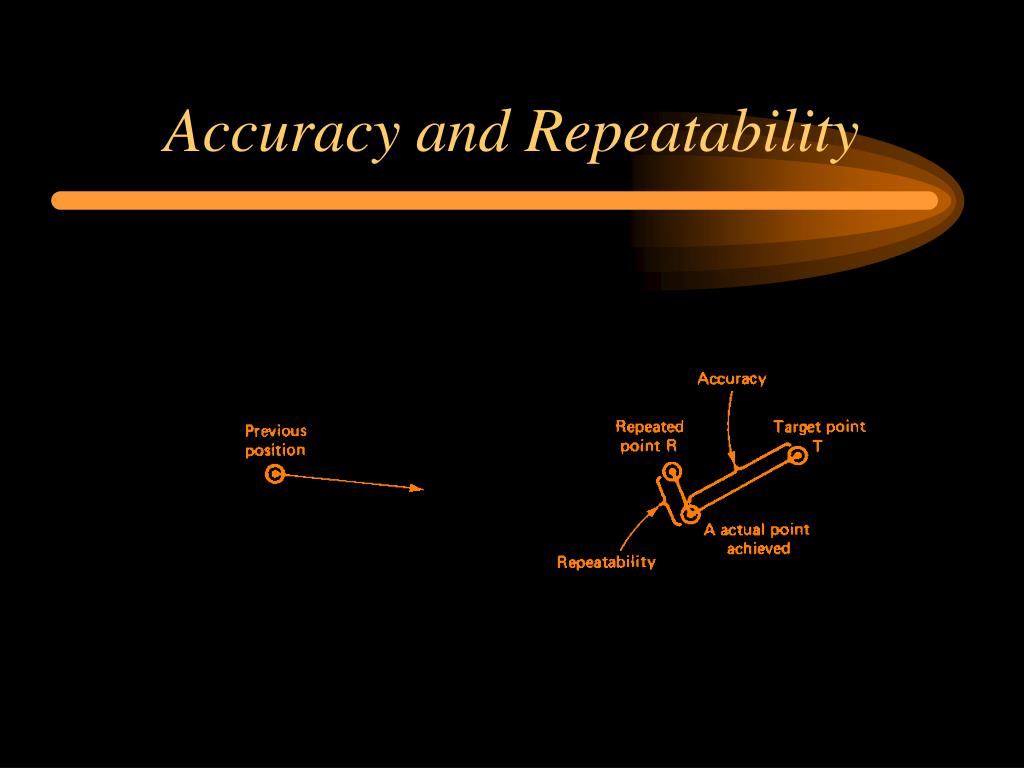 Accuracy and Repeatability

Previous position

Accuracy

Repeated point R

Target point T

A actual point achieved

Repeatability